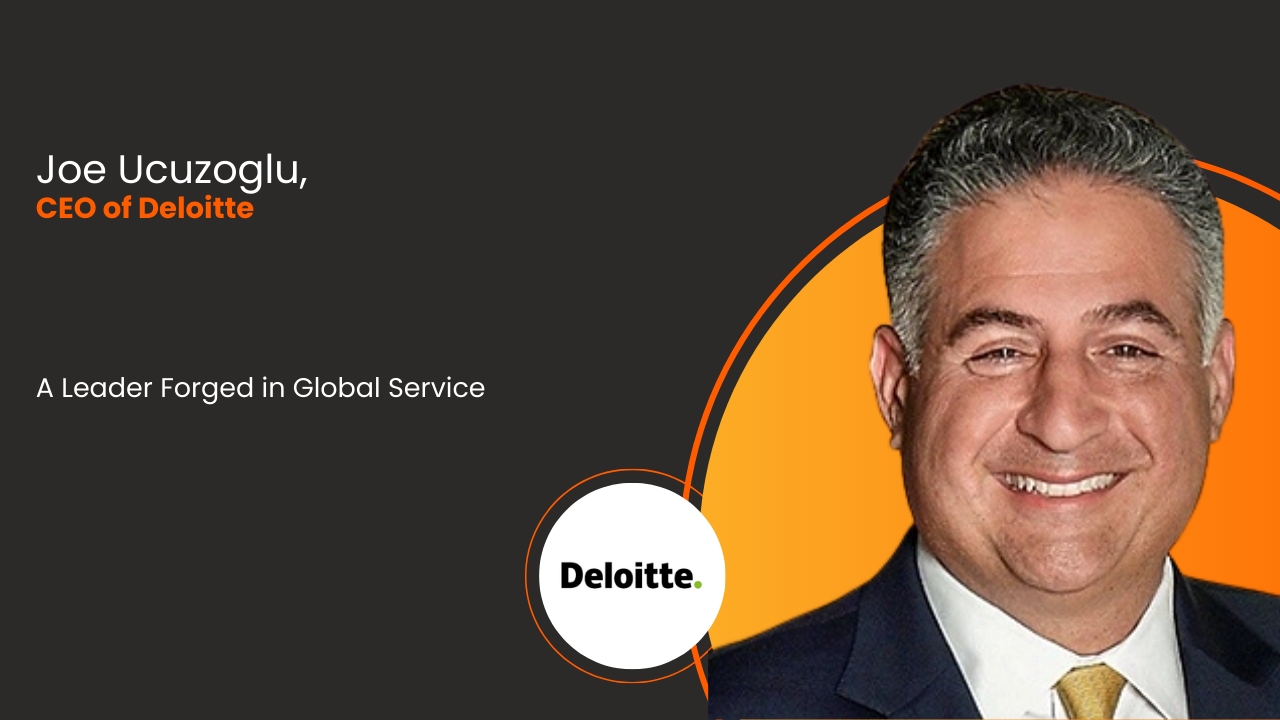 Joe Ucuzoglu,
CEO of Deloitte

A Leader Forged in Global Service

Deloitte.